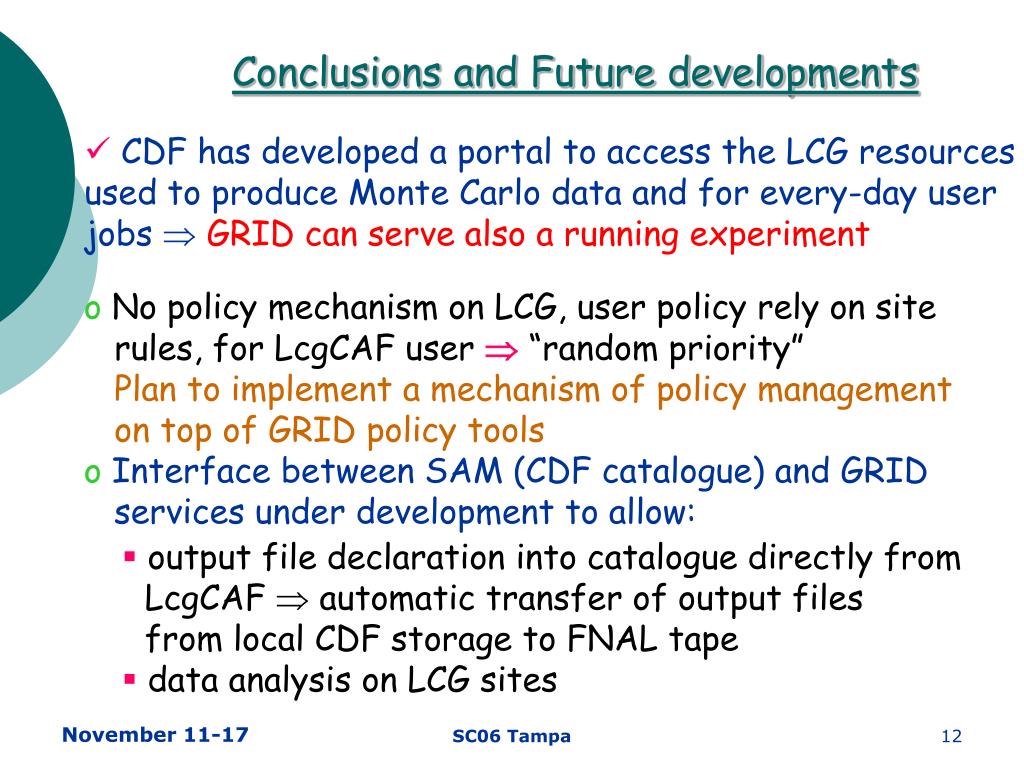 Conclusions and Future developments

✓ CDF has developed a portal to access the LCG resources used to produce Monte Carlo data and for every-day user jobs $\Rightarrow$ GRID can serve also a running experiment

o No policy mechanism on LCG, user policy rely on site rules, for LcgCAF user $\Rightarrow$ "random priority"
Plan to implement a mechanism of policy management on top of GRID policy tools

o Interface between SAM (CDF catalogue) and GRID services under development to allow:

▪ output file declaration into catalogue directly from LcgCAF $\Rightarrow$ automatic transfer of output files from local CDF storage to FNAL tape

▪ data analysis on LCG sites

November 11-17

SC06 Tampa

12